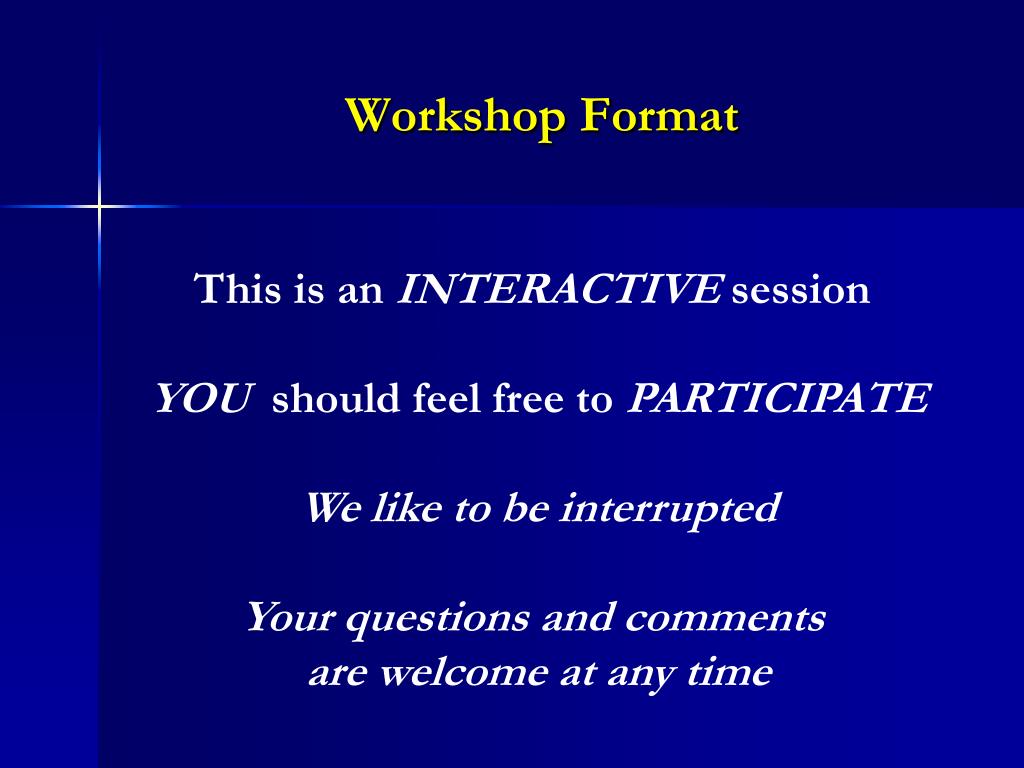 Workshop Format

This is an INTERACTIVE session

YOU should feel free to PARTICIPATE

We like to be interrupted

Your questions and comments are welcome at any time